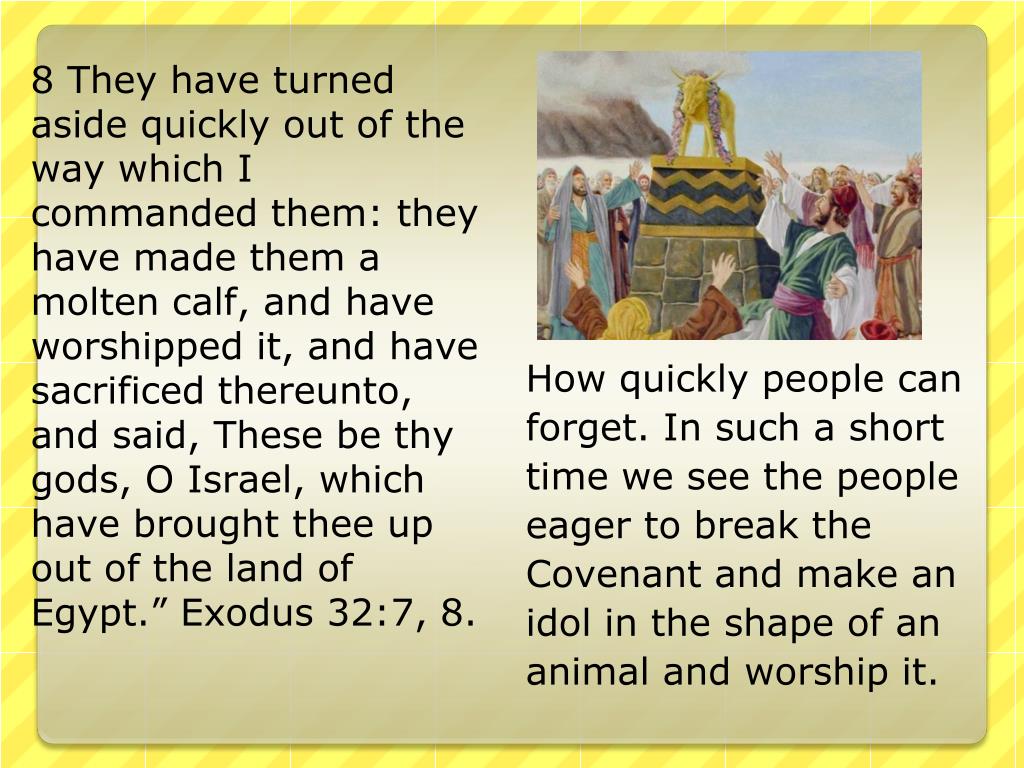 8 They have turned aside quickly out of the way which I commanded them: they have made them a molten calf, and have worshipped it, and have sacrificed thereunto, and said, These be thy gods, O Israel, which have brought thee up out of the land of Egypt.” Exodus 32:7, 8.

How quickly people can forget. In such a short time we see the people eager to break the Covenant and make an idol in the shape of an animal and worship it.